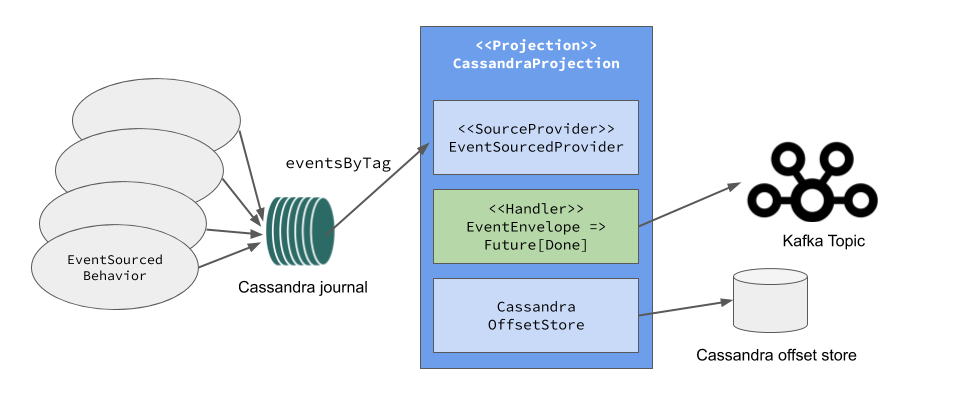 EventSourced Behavior

eventsByTag

Cassandra journal

<<Projection>>
CassandraProjection

<<SourceProvider>>
EventSourcedProvider

<<Handler>>
EventEnvelope =>
Future[Done]

Cassandra
OffsetStore

Kafka Topic

Cassandra offset store